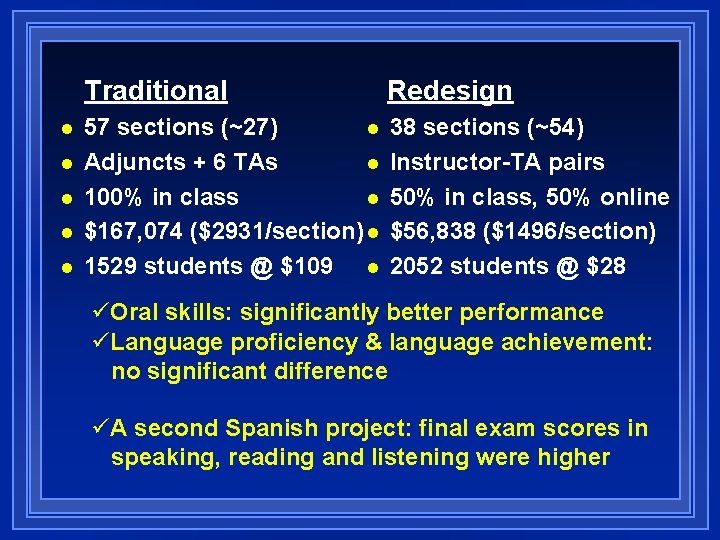 Traditional

- 57 sections (~27)
- Adjuncts + 6 TAs
- 100% in class
- \$167,074 (\$2931/section)
- 1529 students @ \$109

Redesign

- 38 sections (~54)
- Instructor-TA pairs
- 50% in class, 50% online
- \$56,838 (\$1496/section)
- 2052 students @ \$28

✓Oral skills: significantly better performance
✓Language proficiency & language achievement: no significant difference

✓A second Spanish project: final exam scores in speaking, reading and listening were higher